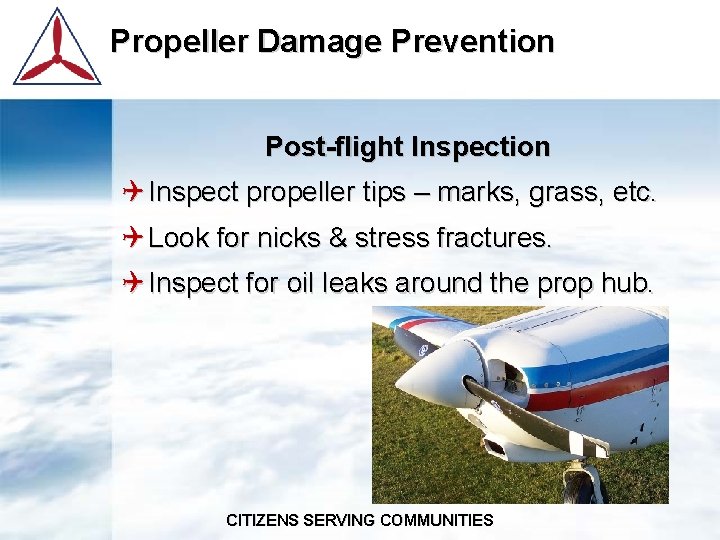 Propeller Damage Prevention

Post-flight Inspection

Inspect propeller tips – marks, grass, etc.

Look for nicks & stress fractures.

Inspect for oil leaks around the prop hub.

CITIZENS SERVING COMMUNITIES